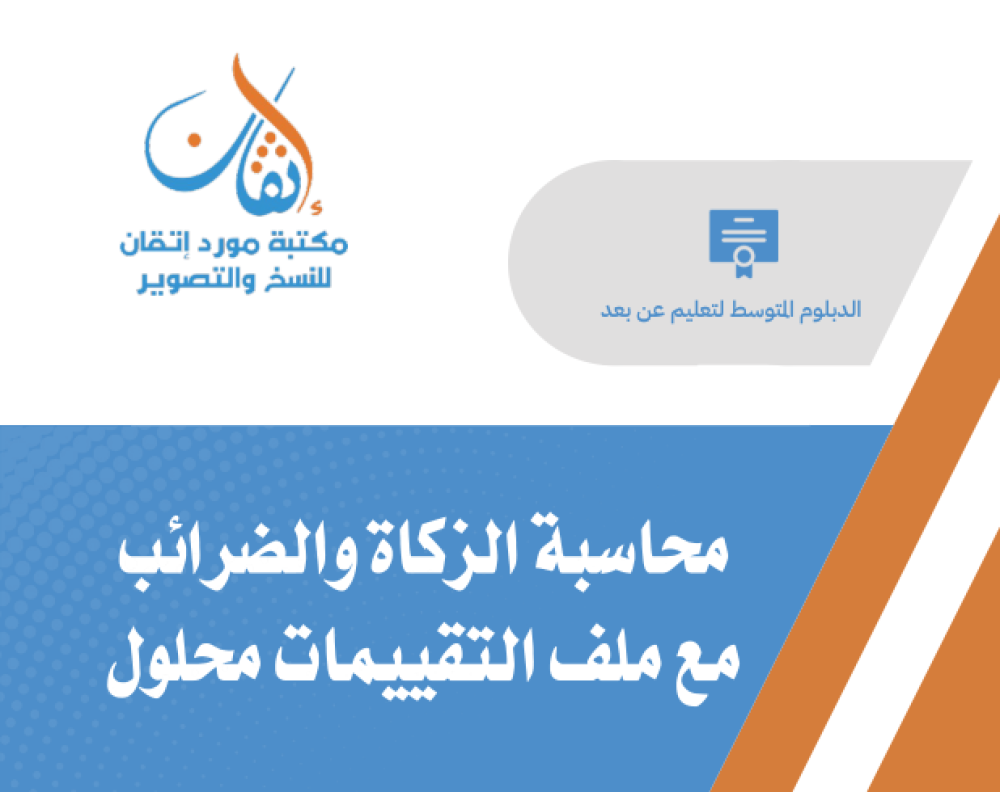 إتقان
مكتبة مورد إتقان
للنسخ والتصوير

الدبلوم المتوسط لتعليم عن بعد

محاسبة الزكاة والضرائب
مع ملف التقييمات محلول